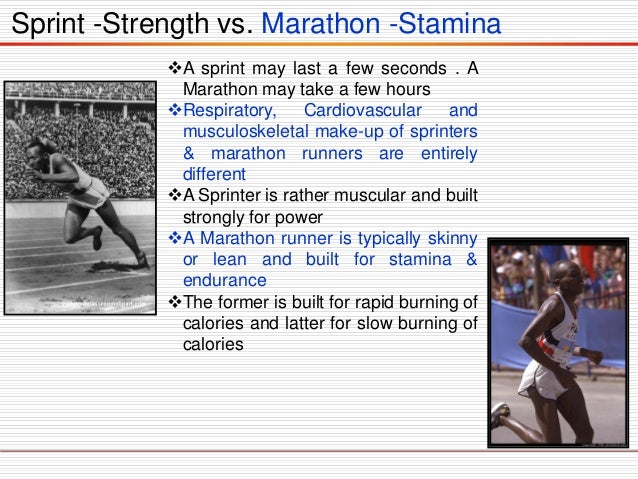 Sprint -Strength vs. Marathon -Stamina

❖A sprint may last a few seconds . A Marathon may take a few hours

❖Respiratory, Cardiovascular and musculoskeletal make-up of sprinters & marathon runners are entirely different

❖A Sprinter is rather muscular and built strongly for power

❖A Marathon runner is typically skinny or lean and built for stamina & endurance

❖The former is built for rapid burning of calories and latter for slow burning of calories